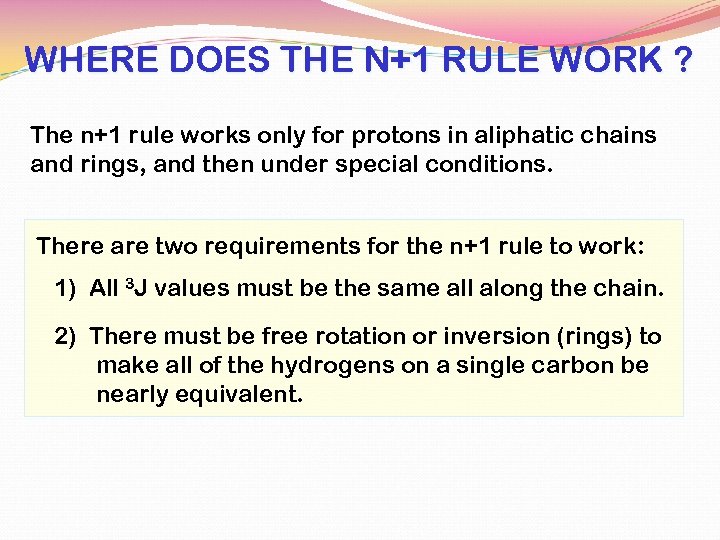 WHERE DOES THE N+1 RULE WORK ?

The n+1 rule works only for protons in aliphatic chains and rings, and then under special conditions.

There are two requirements for the n+1 rule to work:

1) All $^3J$ values must be the same all along the chain.

2) There must be free rotation or inversion (rings) to make all of the hydrogens on a single carbon be nearly equivalent.